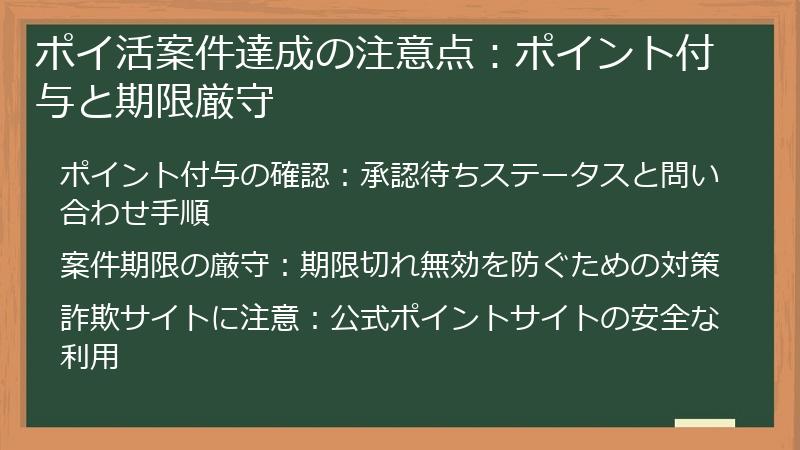 ポイ活案件達成の注意点：ポイント付与と期限厳守

ポイント付与の確認：承認待ちステータスと問い合わせ手順

案件期限の厳守：期限切れ無効を防ぐための対策

詐欺サイトに注意：公式ポイントサイトの安全な利用